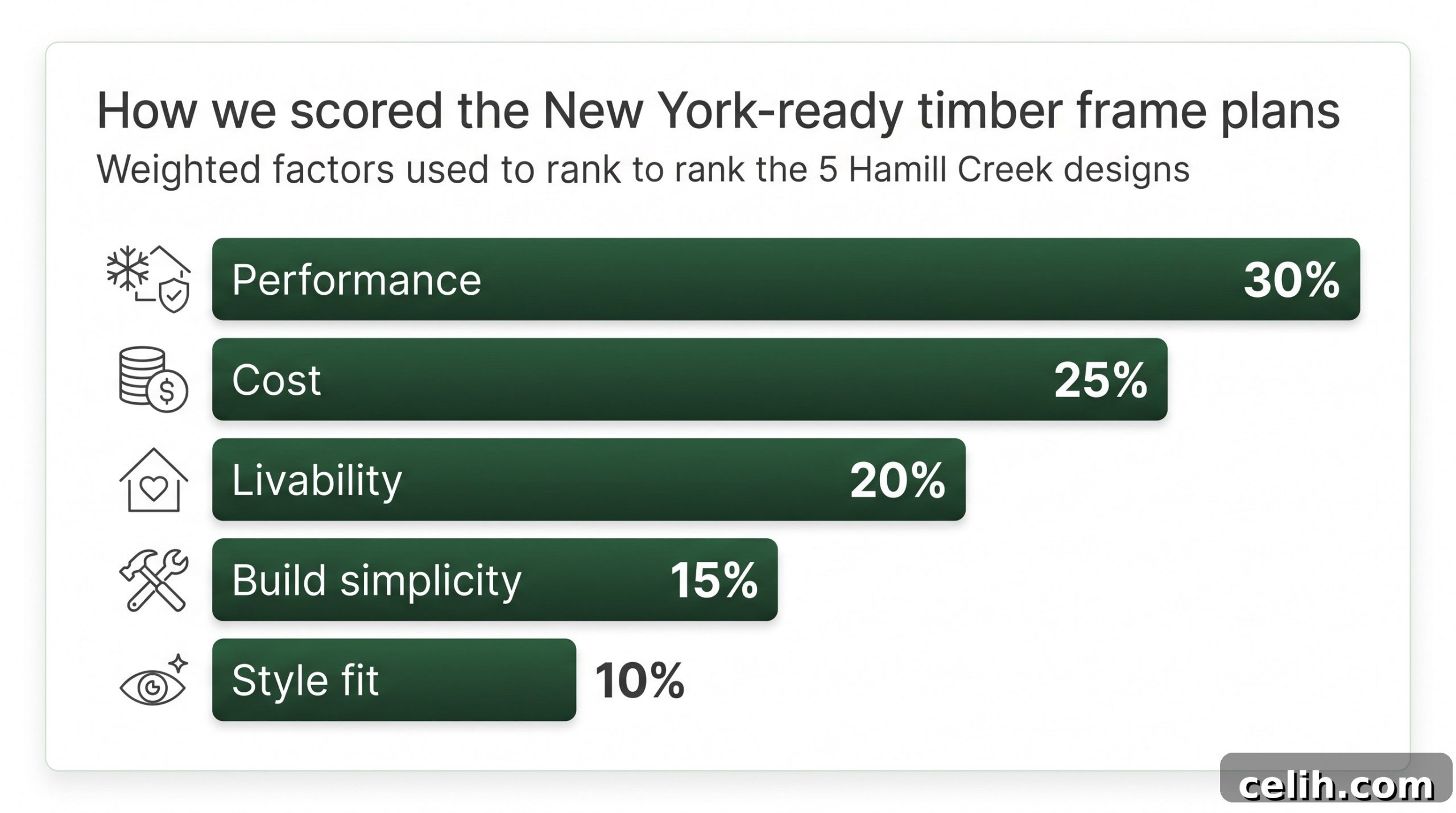 How we scored the New York-ready timber frame plans
Weighted factors used to rank to rank the 5 Hamill Creek designs

Performance 30%
Cost 25%
Livability 20%
Build simplicity 15%
Style fit 10%

celih.com